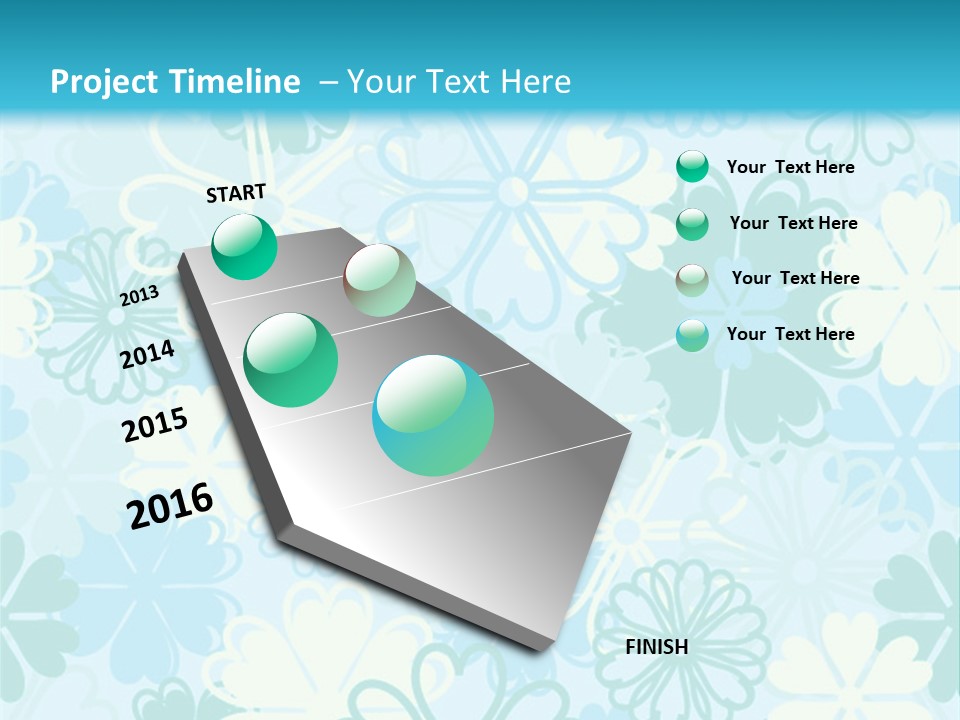 Project Timeline – Your Text Here

START

2013

2014

2015

2016

FINISH

Your Text Here

Your Text Here

Your Text Here

Your Text Here